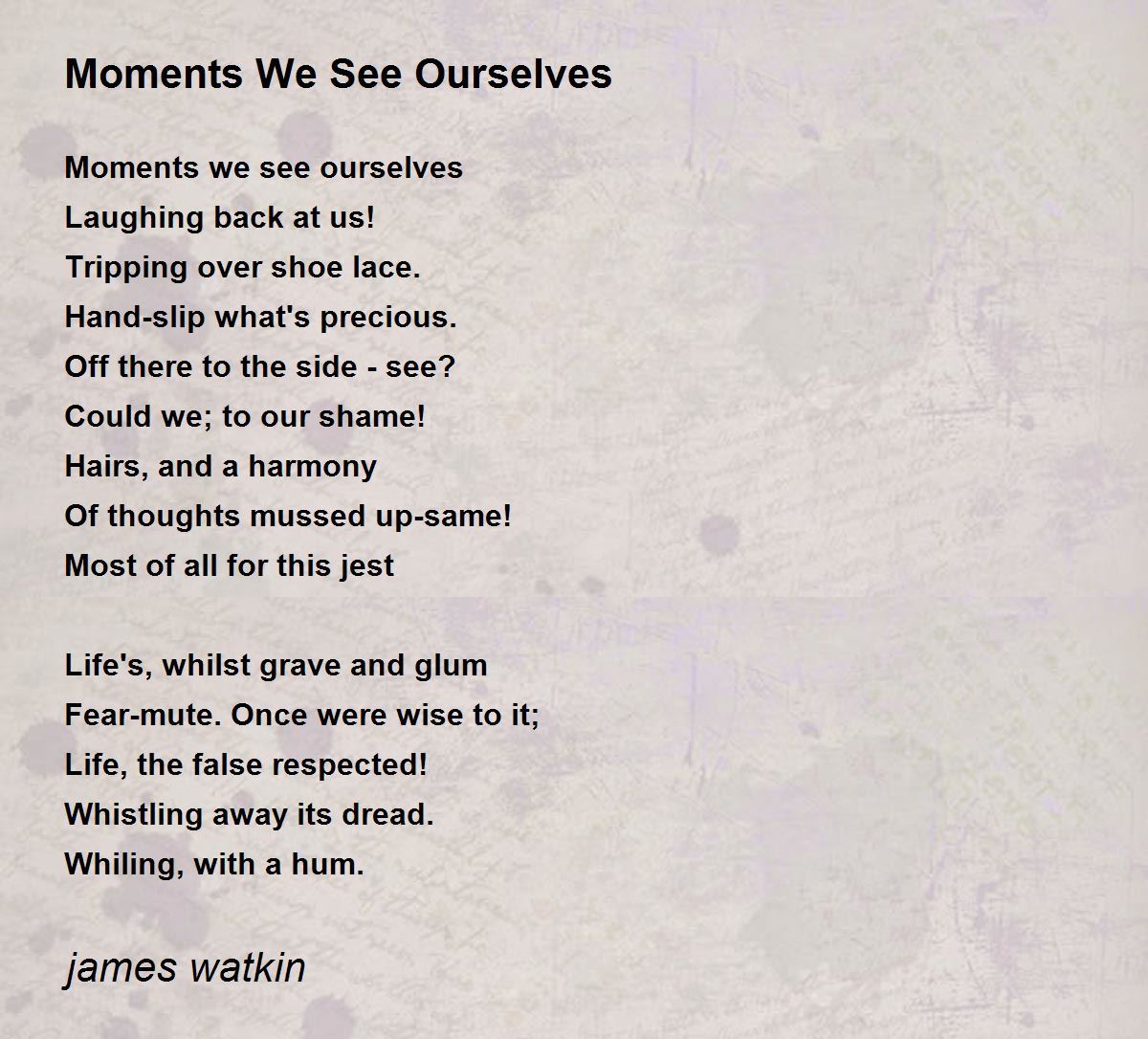 Moments We See Ourselves

Moments we see ourselves
Laughing back at us!
Tripping over shoe lace.
Hand-slip what's precious.
Off there to the side - see?
Could we; to our shame!
Hairs, and a harmony
Of thoughts mussed up-same!
Most of all for this jest

Life's, whilst grave and glum
Fear-mute. Once were wise to it;
Life, the false respected!
Whistling away its dread.
Whiling, with a hum.

james watkin